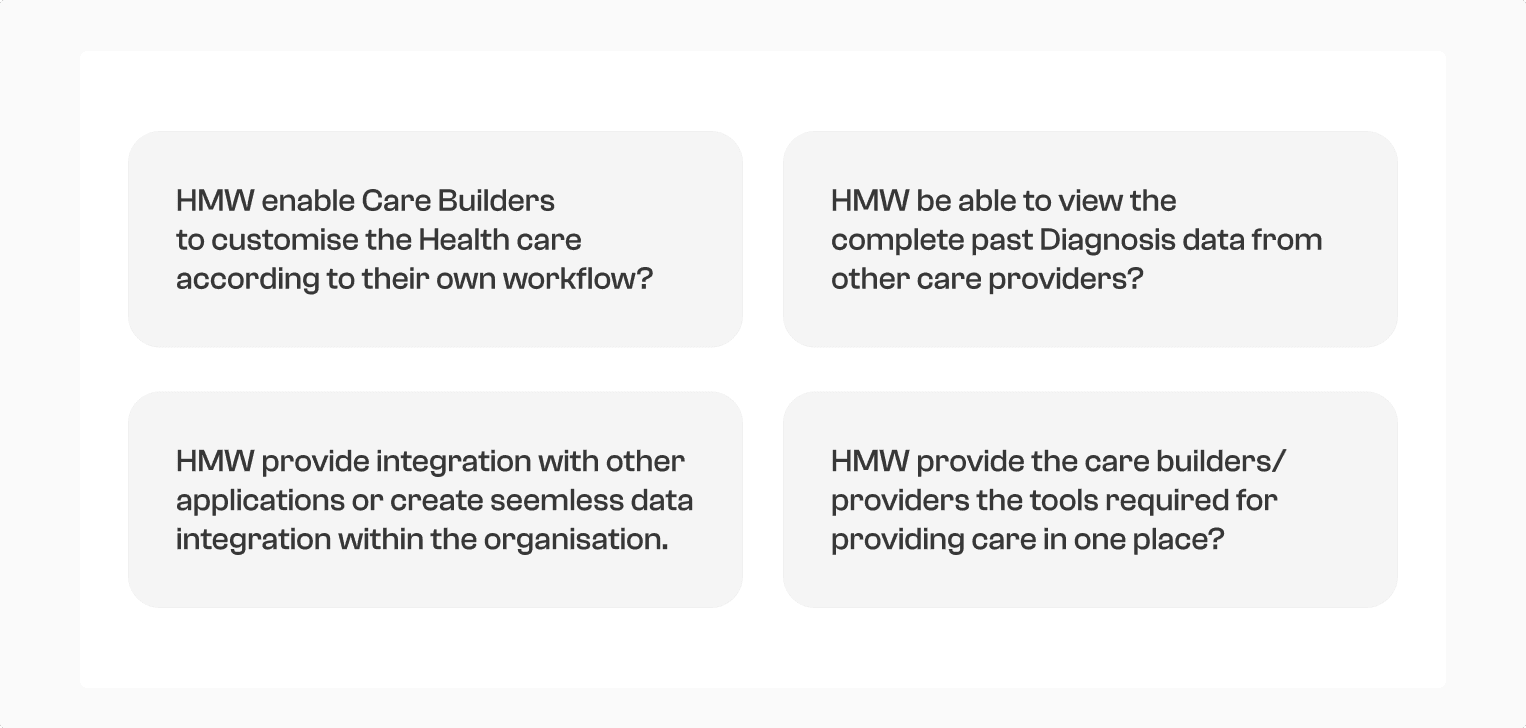 HMW enable Care Builders to customise the Health care according to their own workflow?

HMW be able to view the complete past Diagnosis data from other care providers?

HMW provide integration with other applications or create seemless data integration within the organisation.

HMW provide the care builders/ providers the tools required for providing care in one place?